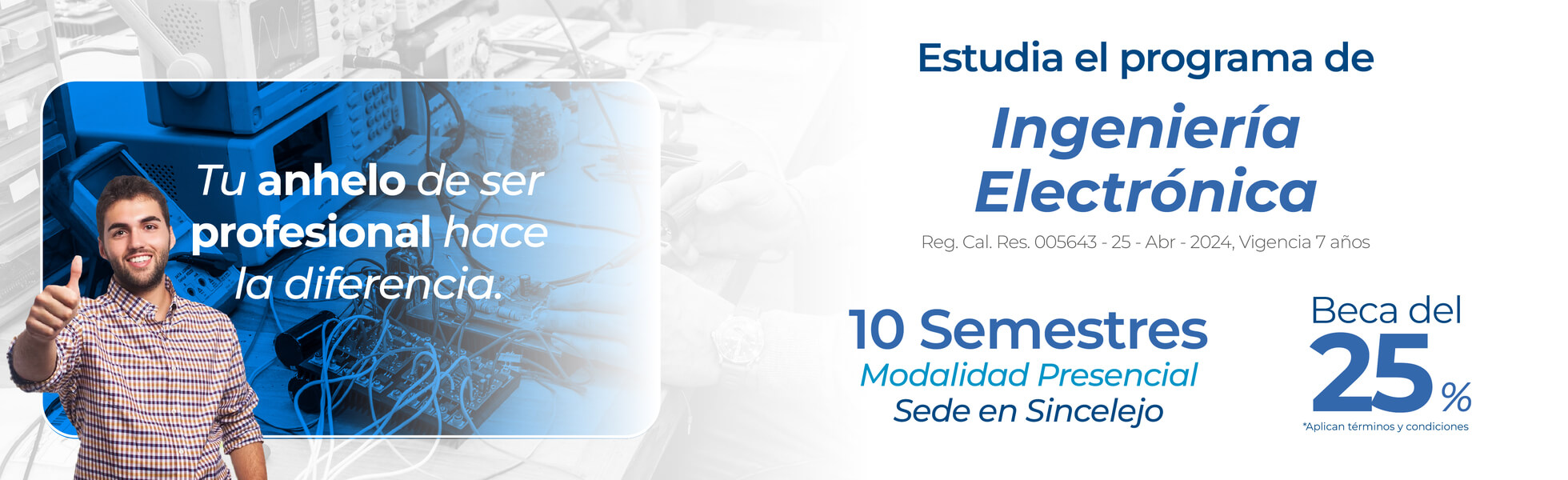 Tu anhelo de ser profesional hace la diferencia.

Estudia el programa de

Ingeniería Electrónica

Reg. Cal. Res. 005643 - 25 - Abr - 2024, Vigencia 7 años

10 Semestres
Modalidad Presencial
Sede en Sincelejo

Beca del
25%
*Aplican términos y condiciones